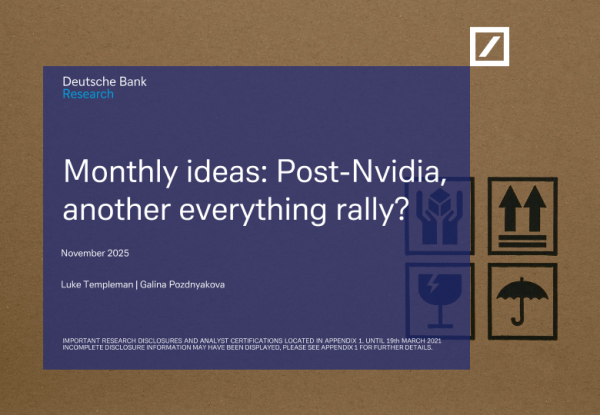 Deutsche Bank
Research

Monthly ideas: Post-Nvidia, another everything rally?

November 2025

Luke Templeman | Galina Pozdnyakova

IMPORTANT RESEARCH DISCLOSURES AND ANALYST CERTIFICATIONS LOCATED IN APPENDIX 1. UNTIL 19th MARCH 2021 INCOMPLETE DISCLOSURE INFORMATION MAY HAVE BEEN DISPLAYED, PLEASE SEE APPENDIX 1 FOR FURTHER DETAILS.